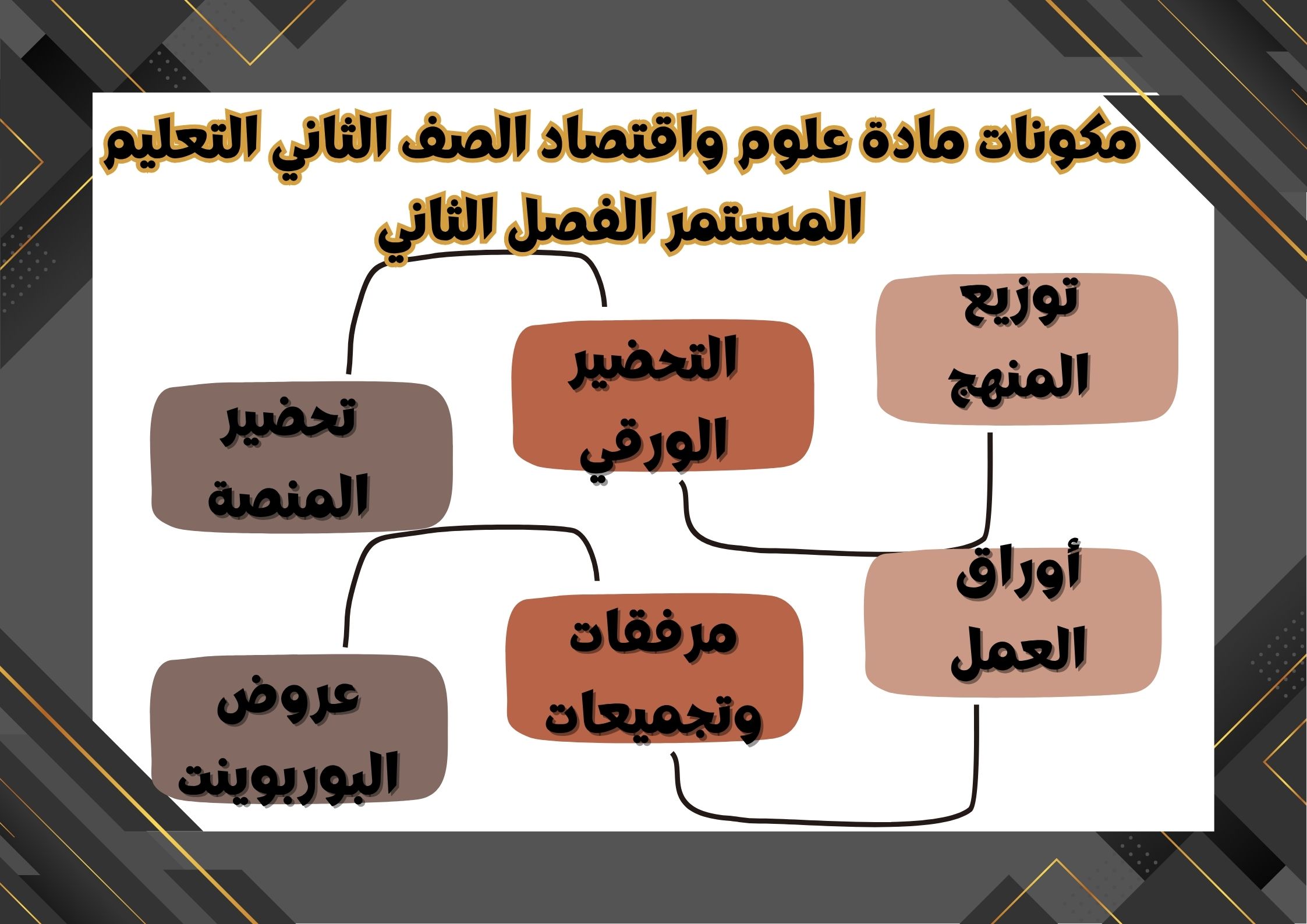 مكونات مادة علوم واقتصاد الصف الثاني التعليم المستمر الفصل الثاني

توزيع المنهج

التحضير الورقي

تحضير المنصة

أوراق العمل

مرفقات وتجميعات

عروض البوربوينت